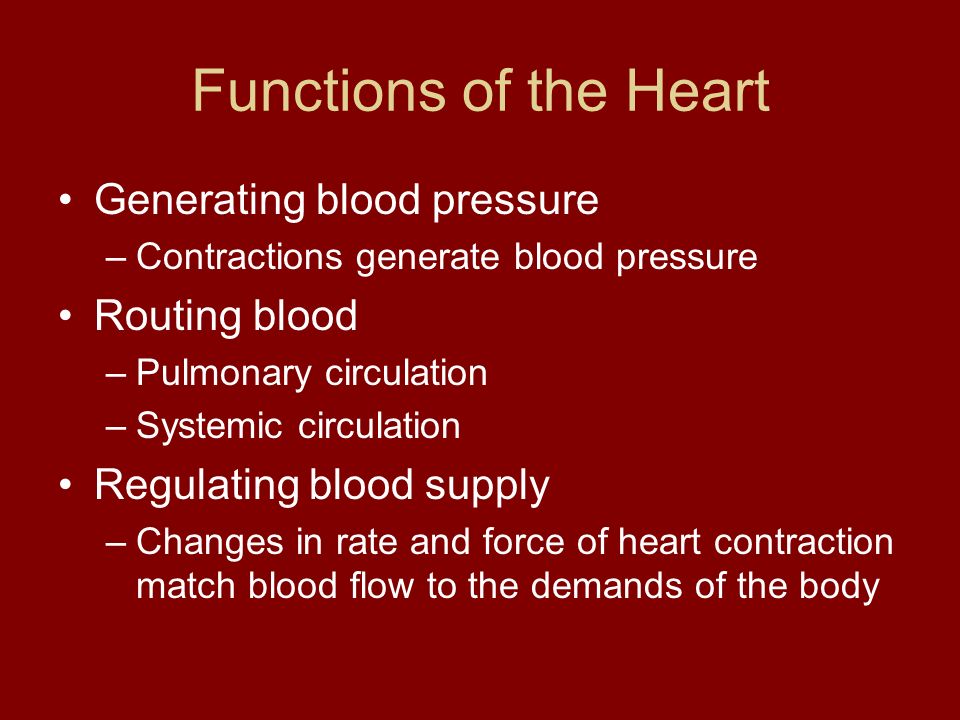 Functions of the Heart

• Generating blood pressure
– Contractions generate blood pressure
• Routing blood
– Pulmonary circulation
– Systemic circulation
• Regulating blood supply
– Changes in rate and force of heart contraction match blood flow to the demands of the body